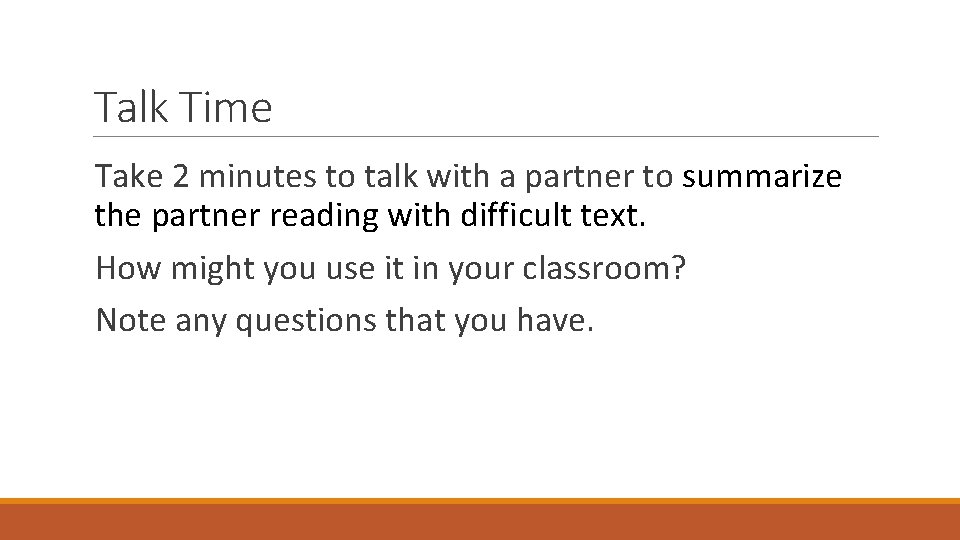 Talk Time

Take 2 minutes to talk with a partner to summarize the partner reading with difficult text.

How might you use it in your classroom?

Note any questions that you have.